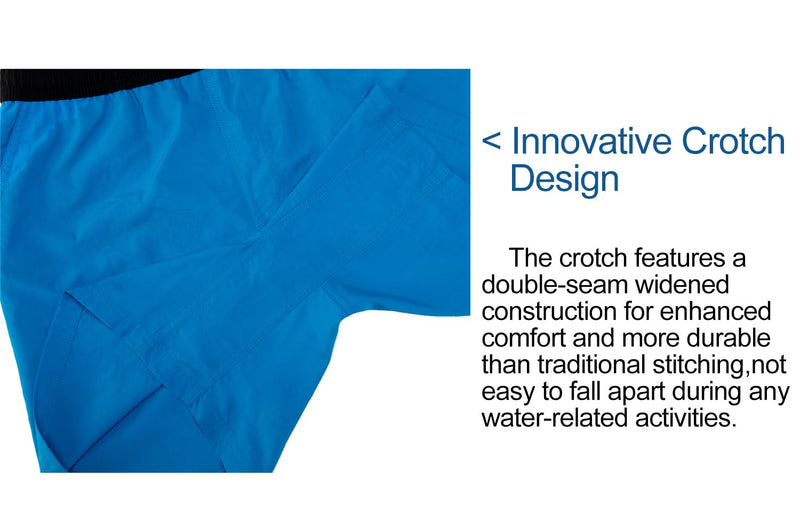 < Innovative Crotch Design

The crotch features a double-seam widened construction for enhanced comfort and more durable than traditional stitching,not easy to fall apart during any water-related activities.